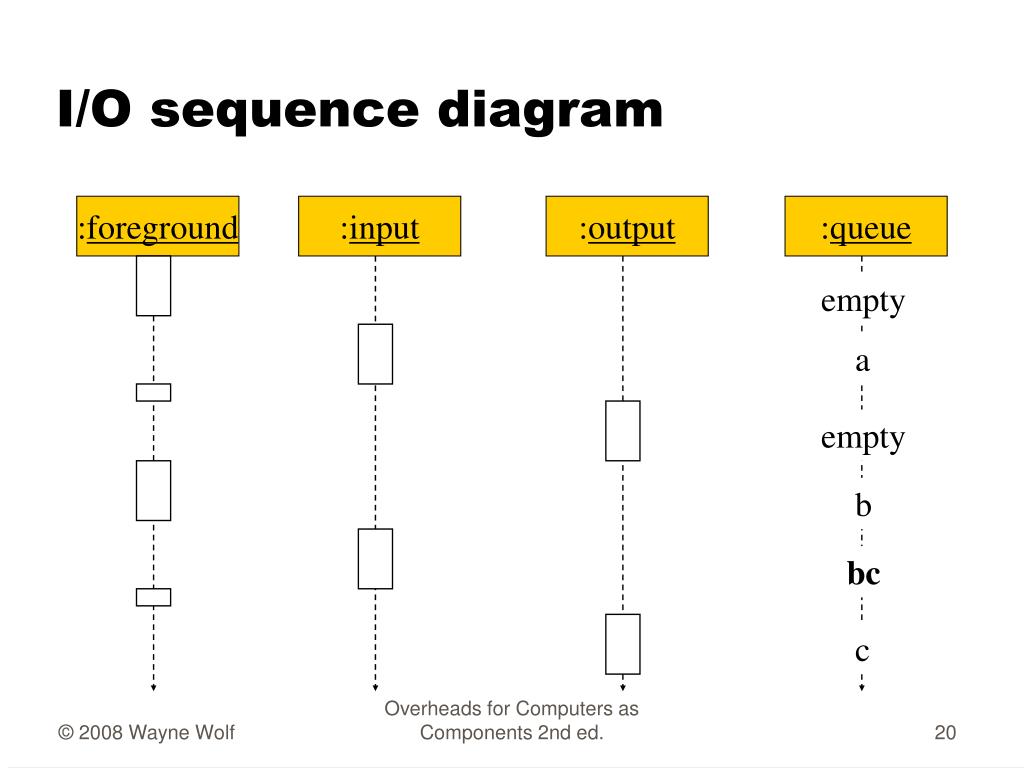 I/O sequence diagram

:foreground

:input

:output

:queue

empty

a

empty

b

bc

c

© 2008 Wayne Wolf

Overheads for Computers as Components 2nd ed.

20